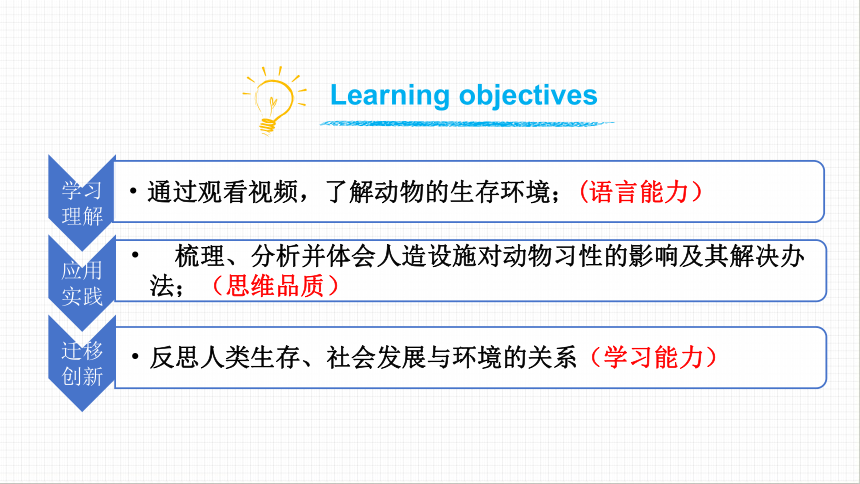 Learning objectives

学习理解

• 通过观看视频，了解动物的生存环境；（语言能力）

应用实践

• 梳理、分析并体会人造设施对动物习性的影响及其解决办法；（思维品质）

迁移创新

• 反思人类生存、社会发展与环境的关系（学习能力）